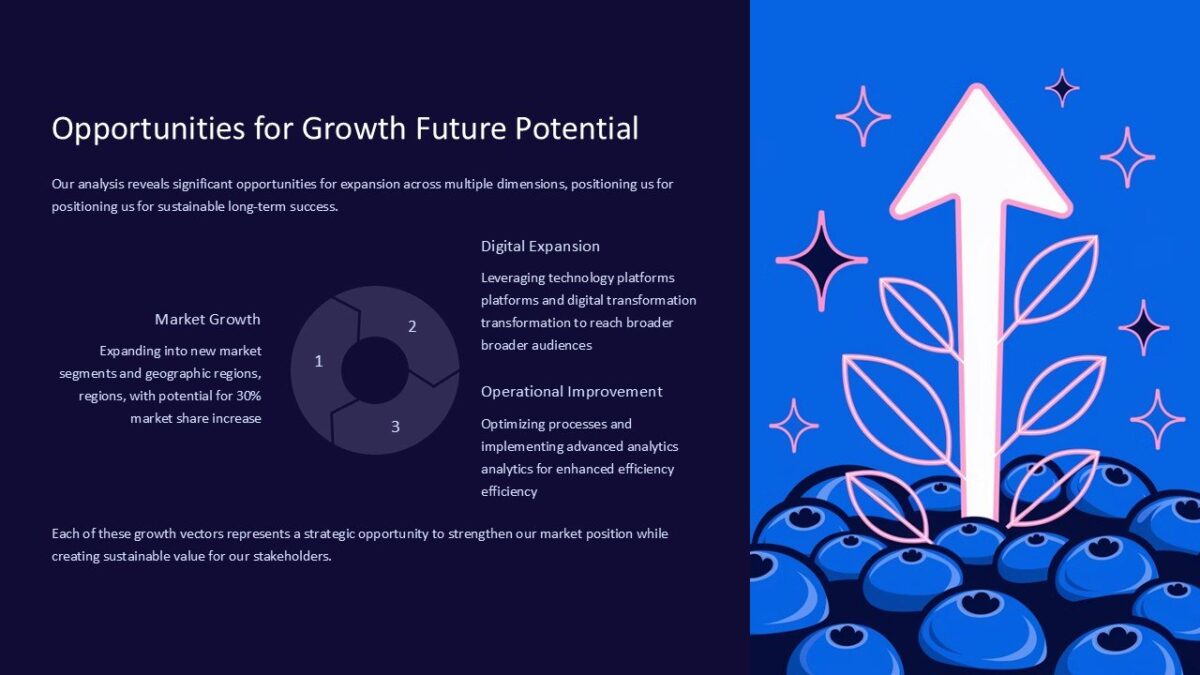 Opportunities for Growth Future Potential

Our analysis reveals significant opportunities for expansion across multiple dimensions, positioning us for positioning us for sustainable long-term success.

Market Growth

Expanding into new market segments and geographic regions, regions, with potential for 30% market share increase

1

2

3

Digital Expansion

Leveraging technology platforms platforms and digital transformation transformation to reach broader broader audiences

Operational Improvement

Optimizing processes and implementing advanced analytics analytics for enhanced efficiency efficiency

Each of these growth vectors represents a strategic opportunity to strengthen our market position while creating sustainable value for our stakeholders.